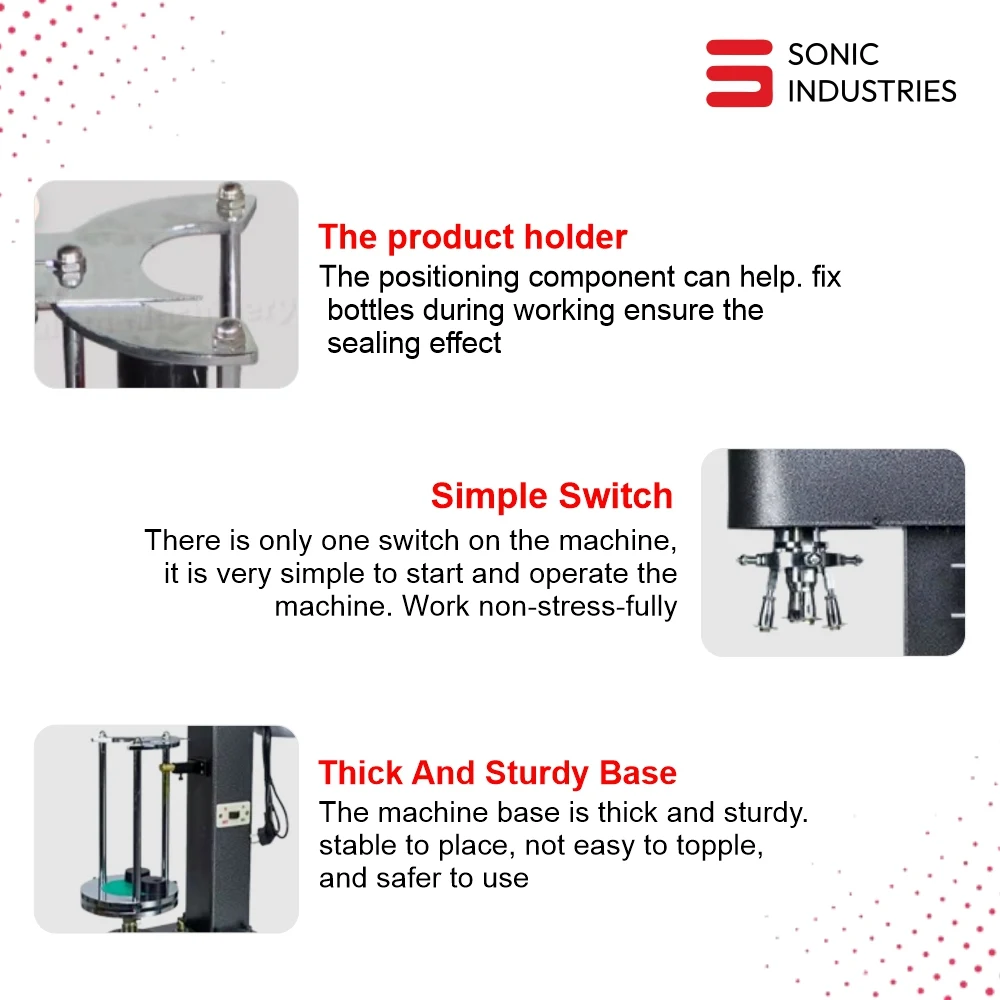 SONIC
INDUSTRIES

The product holder
The positioning component can help. fix bottles during working ensure the sealing effect

Simple Switch
There is only one switch on the machine, it is very simple to start and operate the machine. Work non-stress-fully

Thick And Sturdy Base
The machine base is thick and sturdy. stable to place, not easy to topple, and safer to use